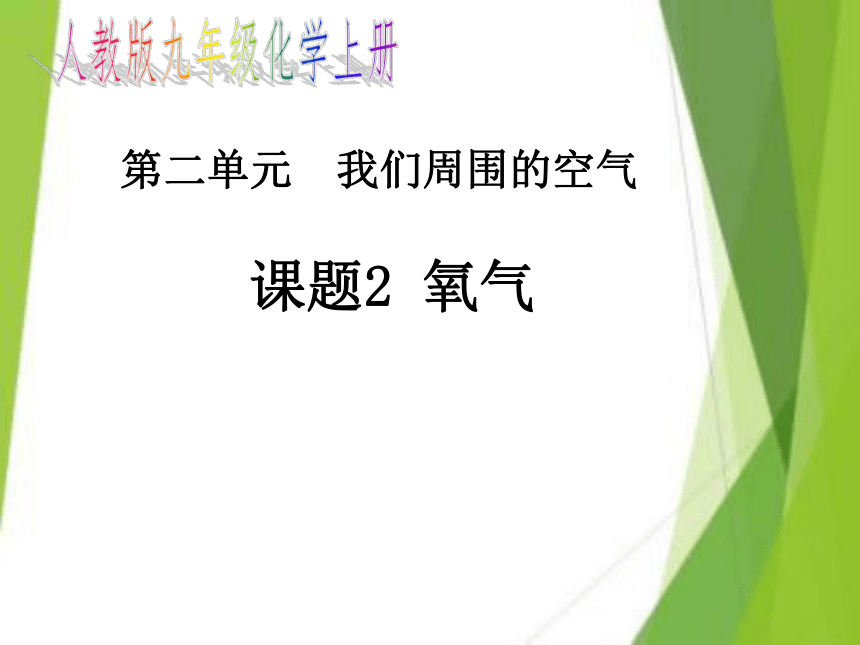 人教版九年级化学上册

第二单元　我们周围的空气

课题2 氧气